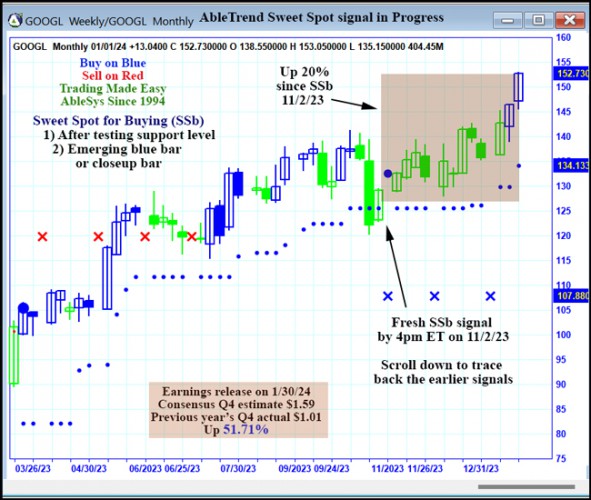 GOOGL Weekly/GOOGL Monthly AbleTrend Sweet Spot signal in Progress

GOOGL Monthly 01/01/24 +13.0400 C 152.730000 O 138.550000 H 153.050000 L 135.150000 404.45M

Buy on Blue
Sell on Red
Trading Made Easy
AbleSys Since 1994

Sweet Spot for Buying (SSb)
1) After testing support level
2) Emerging blue bar
or closeup bar

Up 20%
since SSb
11/2/23

Fresh SSb signal
by 4pm ET on 11/2/23

Scroll down to trace
back the earlier signals

Earnings release on 1/30/24
Consensus Q4 estimate $1.59
Previous year's Q4 actual $1.01
Up 51.71%

160
155
152.730
150
145
140
134.133
130
125
120
115
110
107.880
105
100
95
90
85
80
75

03/26/23 04/30/23 06/2023 06/25/23 07/30/23 09/2023 09/24/23 11/2023 11/26/23 12/31/23